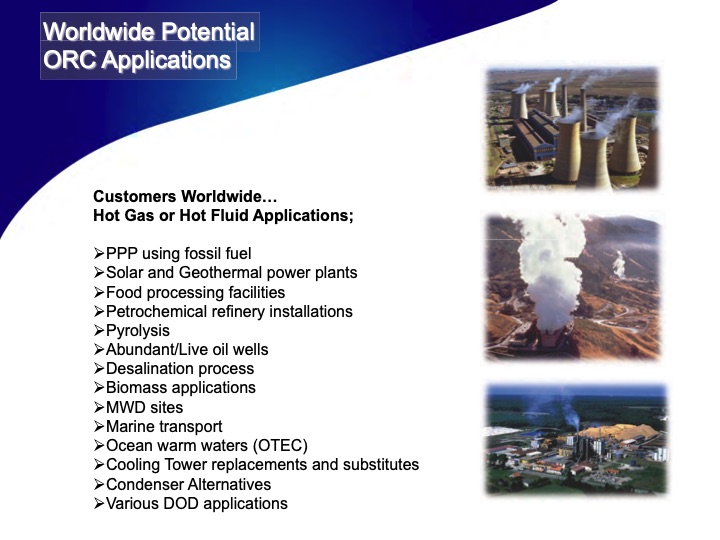 Worldwide Potential
ORC Applications

Customers Worldwide…
Hot Gas or Hot Fluid Applications;

➢PPP using fossil fuel
➢Solar and Geothermal power plants
➢Food processing facilities
➢Petrochemical refinery installations
➢Pyrolysis
➢Abundant/Live oil wells
➢Desalination process
➢Biomass applications
➢MWD sites
➢Marine transport
➢Ocean warm waters (OTEC)
➢Cooling Tower replacements and substitutes
➢Condenser Alternatives
➢Various DOD applications